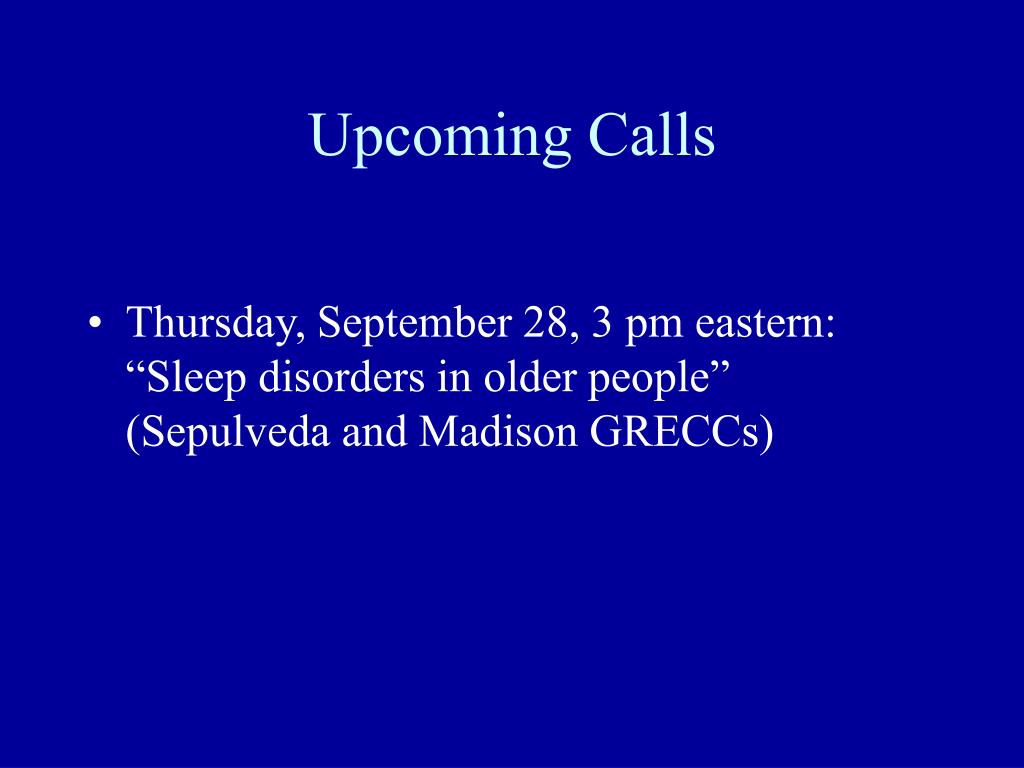 Upcoming Calls

• Thursday, September 28, 3 pm eastern: “Sleep disorders in older people” (Sepulveda and Madison GRECCs)